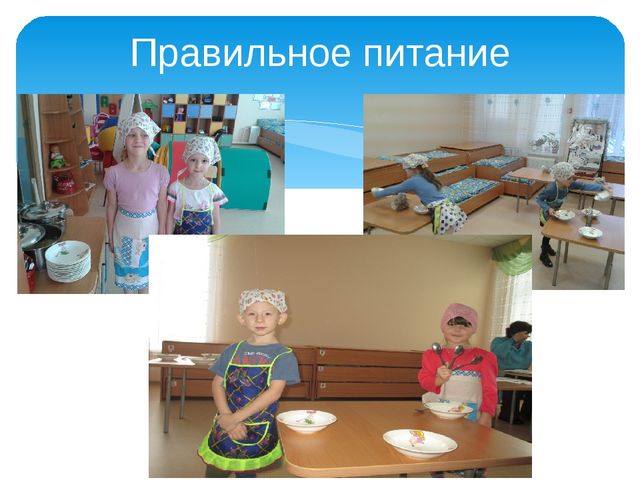 Правильное питание